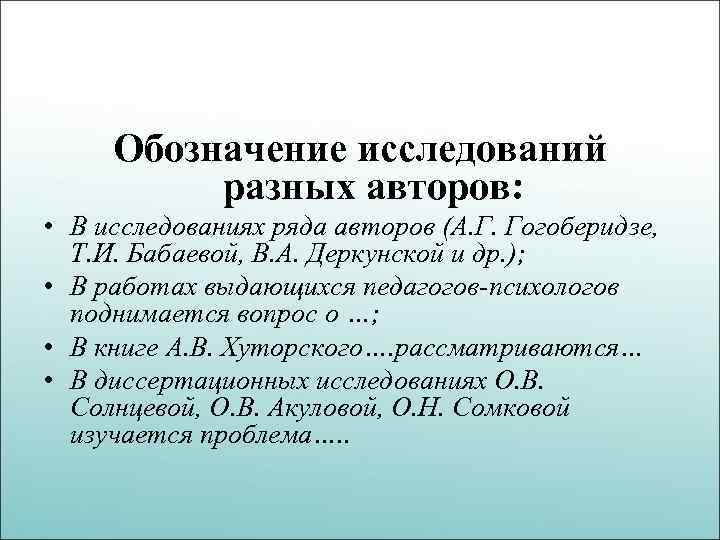 Обозначение исследований разных авторов:

• В исследованиях ряда авторов (А.Г. Гогоберидзе, Т.И. Бабаевой, В.А. Деркунской и др.);
• В работах выдающихся педагогов-психологов поднимается вопрос о …;
• В книге А.В. Хуторского….рассматриваются…
• В диссертационных исследованиях О.В. Солнцевой, О.В. Акуловой, О.Н. Сомковой изучается проблема…..